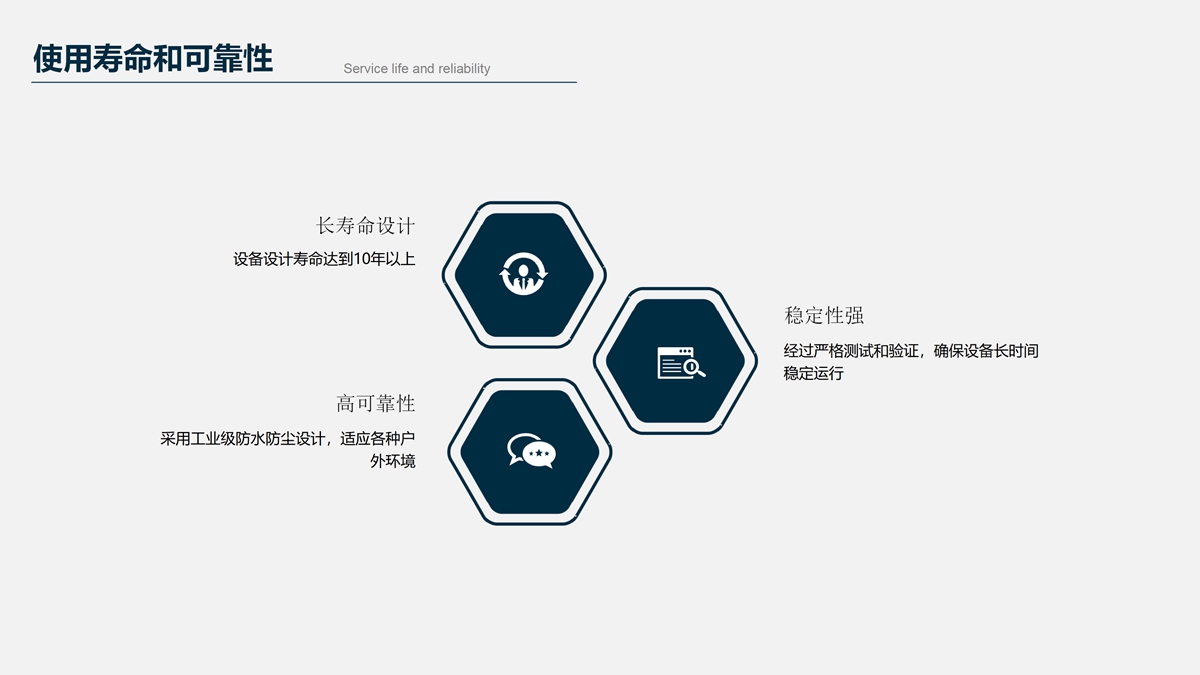 使用寿命和可靠性

Service life and reliability

长寿命设计

设备设计寿命达到10年以上

稳定性强

经过严格测试和验证，确保设备长时间稳定运行

高可靠性

采用工业级防水防尘设计，适应各种户外环境